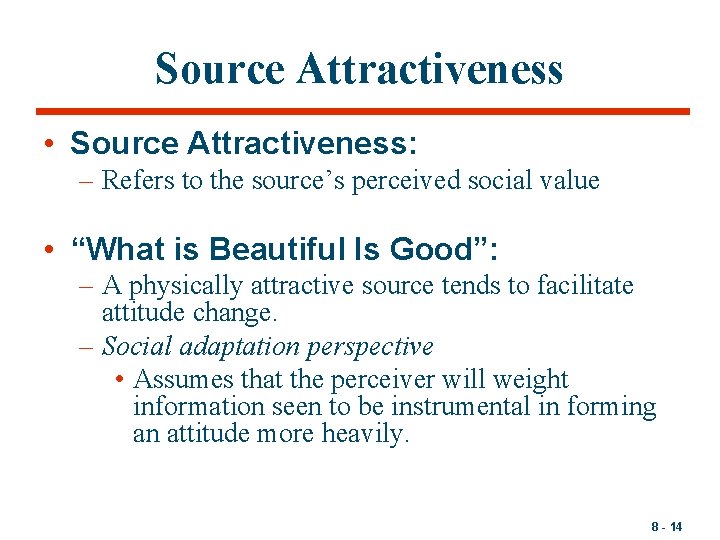 Source Attractiveness

• Source Attractiveness:
– Refers to the source’s perceived social value

• “What is Beautiful Is Good”:
– A physically attractive source tends to facilitate attitude change.
– Social adaptation perspective
• Assumes that the perceiver will weight information seen to be instrumental in forming an attitude more heavily.

8 - 14